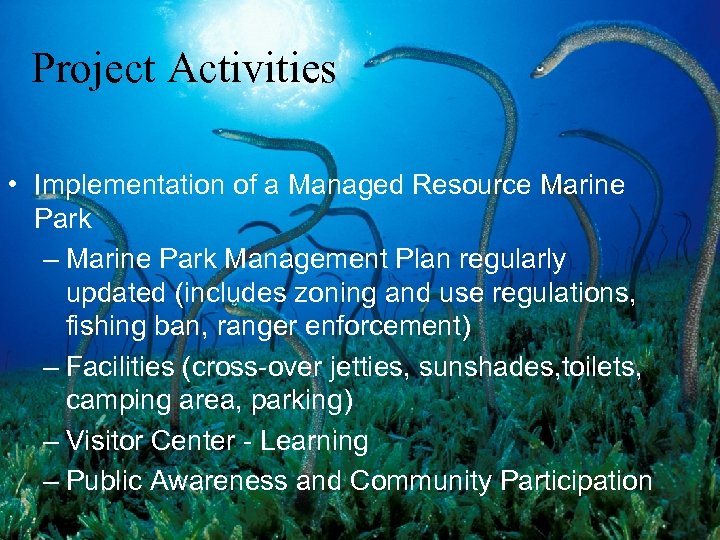 Project Activities

• Implementation of a Managed Resource Marine Park
– Marine Park Management Plan regularly updated (includes zoning and use regulations, fishing ban, ranger enforcement)
– Facilities (cross-over jetties, sunshades,toilets, camping area, parking)
– Visitor Center - Learning
– Public Awareness and Community Participation